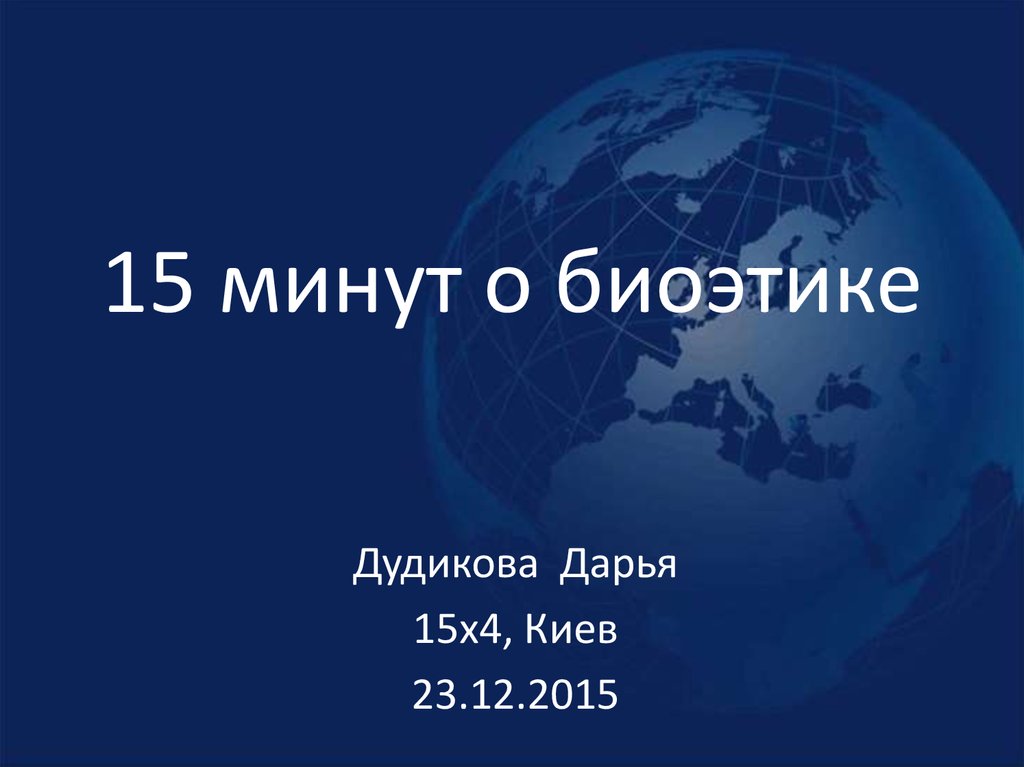 15 минут о биоэтике

Дудикова Дарья
15х4, Киев
23.12.2015